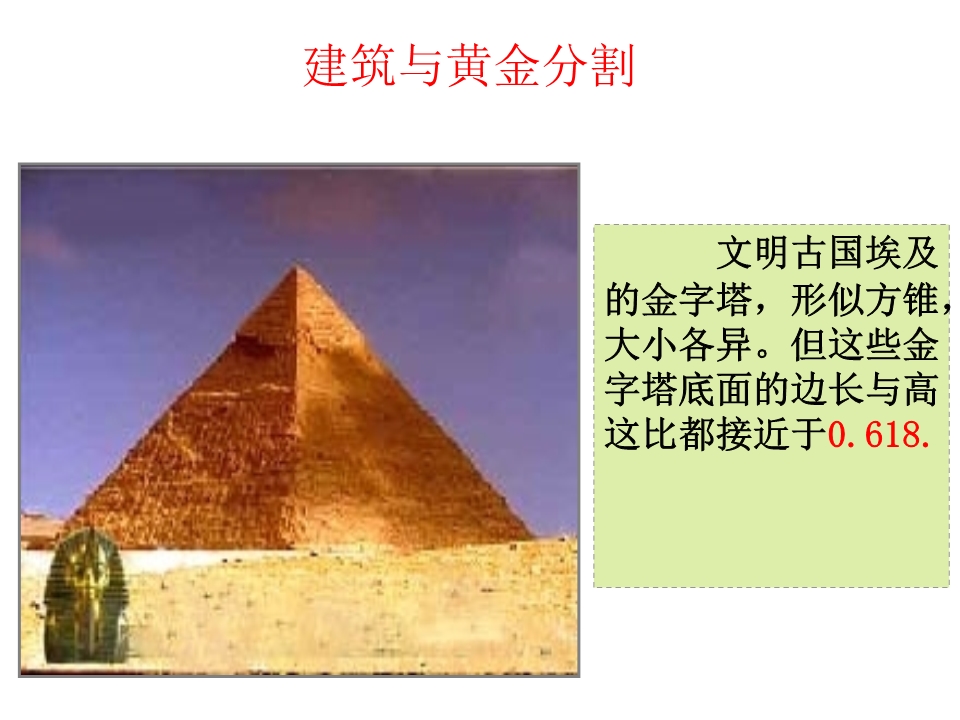 建筑与黄金分割

文明古国埃及的金字塔，形似方锥，大小各异。但这些金字塔底面的边长与高这比都接近于0.618.